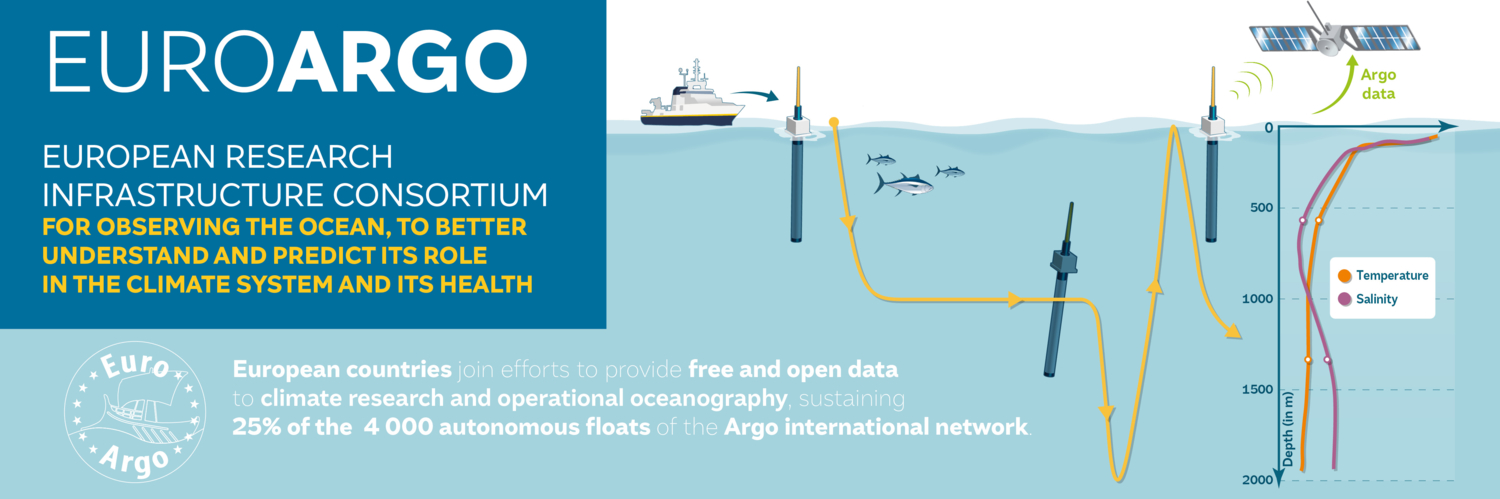 EUROARGO

EUROPEAN RESEARCH INFRASTRUCTURE CONSORTIUM
FOR OBSERVING THE OCEAN, TO BETTER UNDERSTAND AND PREDICT ITS ROLE IN THE CLIMATE SYSTEM AND ITS HEALTH

Euro Argo

European countries join efforts to provide free and open data to climate research and operational oceanography, sustaining 25% of the 4 000 autonomous floats of the Argo international network.

Argo data

0
500
1000
1500
2000
Depth (in m)

Temperature
Salinity